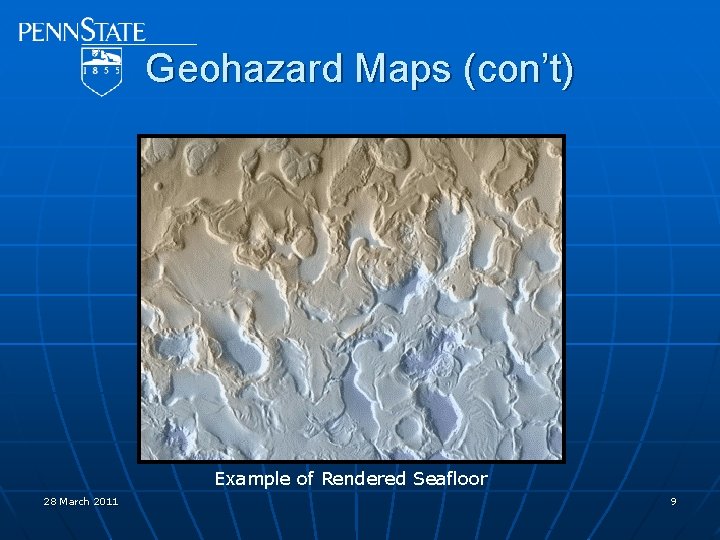 PENNSTATE
1 8 5 5

Geohazard Maps (con't)

Example of Rendered Seafloor

28 March 2011

9